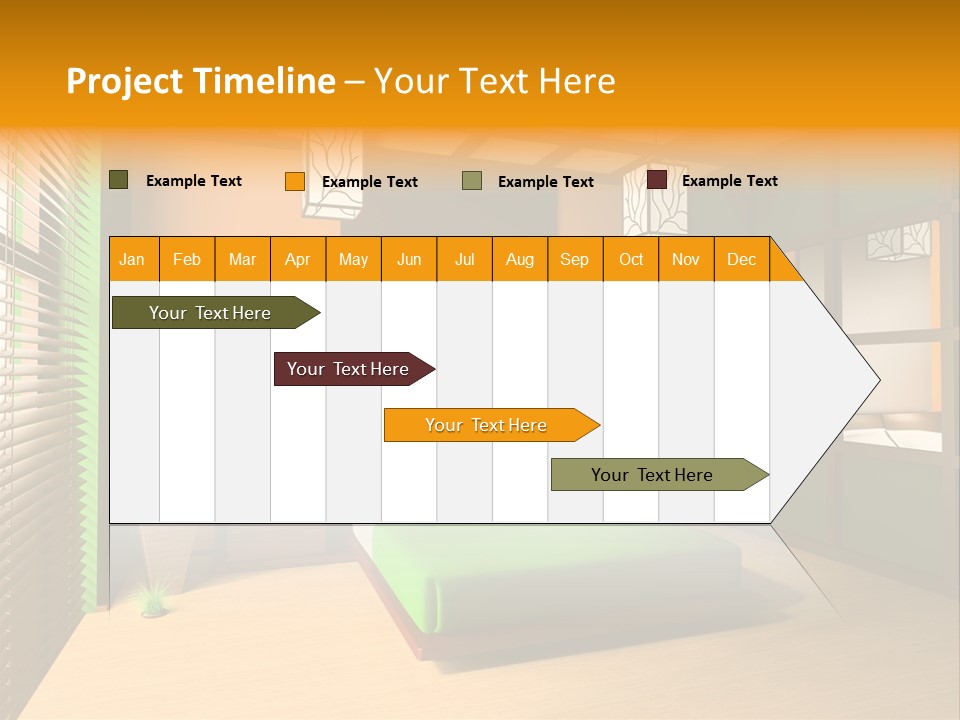 Project Timeline – Your Text Here

Example Text
Example Text
Example Text
Example Text

| Jan | Feb | Mar | Apr | May | Jun | Jul | Aug | Sep | Oct | Nov | Dec |
|---|---|---|---|---|---|---|---|---|---|---|---|

Your Text Here
Your Text Here
Your Text Here
Your Text Here